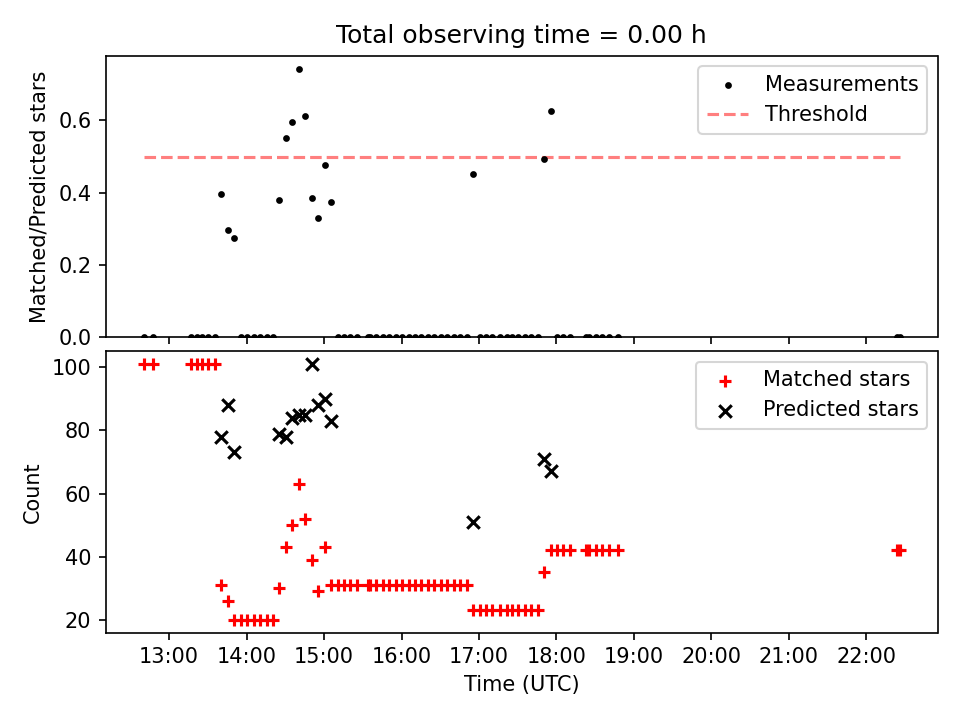 Total observing time = 0.00 h

Matched/Predicted stars

0.6
0.4
0.2
0.0

Measurements
Threshold

Count

100
80
60
40
20

Matched stars
Predicted stars

13:00 14:00 15:00 16:00 17:00 18:00 19:00 20:00 21:00 22:00

Time (UTC)